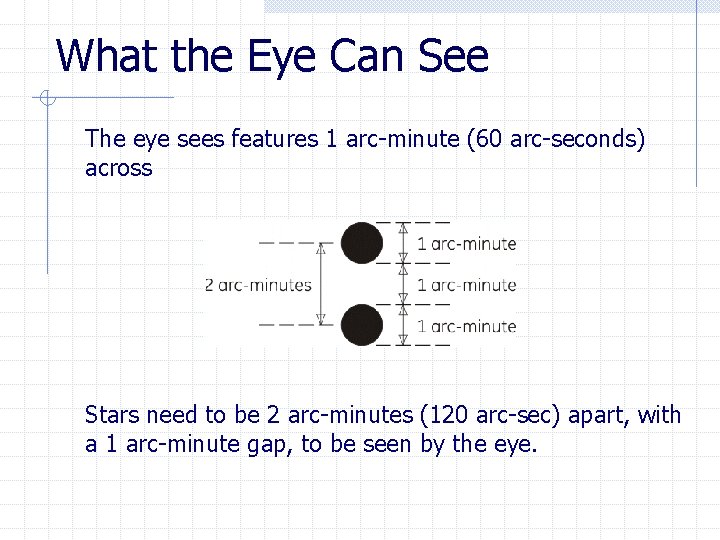 What the Eye Can See

The eye sees features 1 arc-minute (60 arc-seconds) across

2 arc-minutes

1 arc-minute

1 arc-minute

1 arc-minute

Stars need to be 2 arc-minutes (120 arc-sec) apart, with a 1 arc-minute gap, to be seen by the eye.